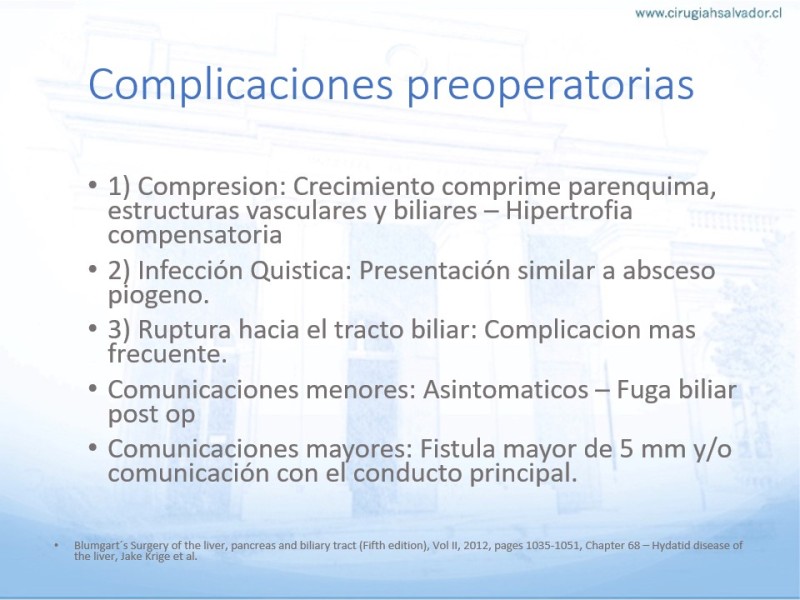 www.cirugiahsalvador.cl

Complicaciones preoperatorias

• 1) Compresion: Crecimiento comprime parenquima, estructuras vasculares y biliares – Hipertrofia compensatoria
• 2) Infección Quistica: Presentación similar a absceso piogeno.
• 3) Ruptura hacia el tracto biliar: Complicacion mas frecuente.
• Comunicaciones menores: Asintomaticos – Fuga biliar post op
• Comunicaciones mayores: Fistula mayor de 5 mm y/o comunicación con el conducto principal.

• Blumgart´s Surgery of the liver, pancreas and biliary tract (Fifth edition), Vol II, 2012, pages 1035-1051, Chapter 68 – Hydatid disease of the liver, Jake Krige et al.